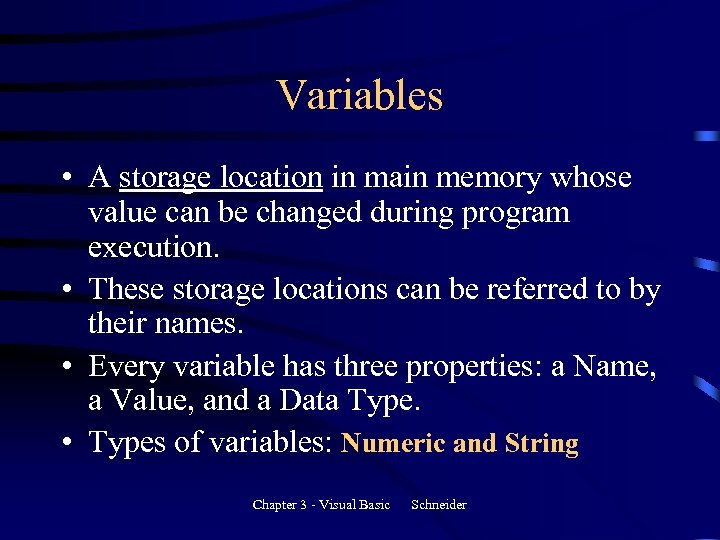 Variables

• A storage location in main memory whose value can be changed during program execution.
• These storage locations can be referred to by their names.
• Every variable has three properties: a Name, a Value, and a Data Type.
• Types of variables: Numeric and String

Chapter 3 - Visual Basic Schneider